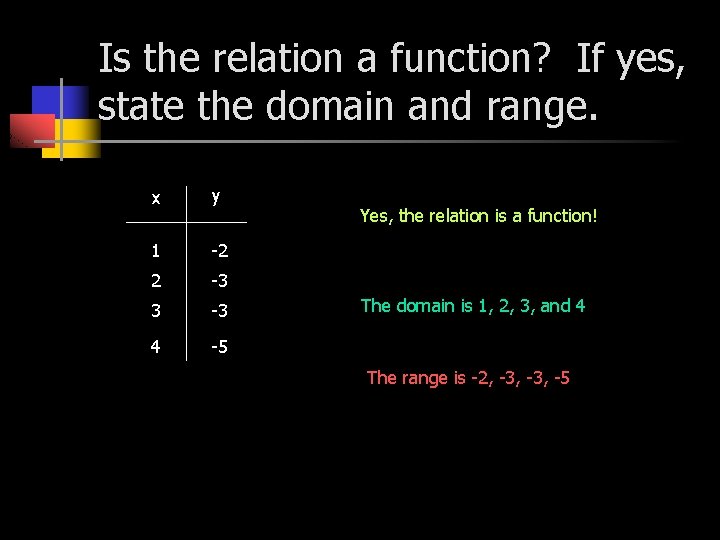 Is the relation a function? If yes, state the domain and range.

| x | y |
|---|---|
| 1 | -2 |
| 2 | -3 |
| 3 | -3 |
| 4 | -5 |

Yes, the relation is a function!

The domain is 1, 2, 3, and 4

The range is -2, -3, -3, -5